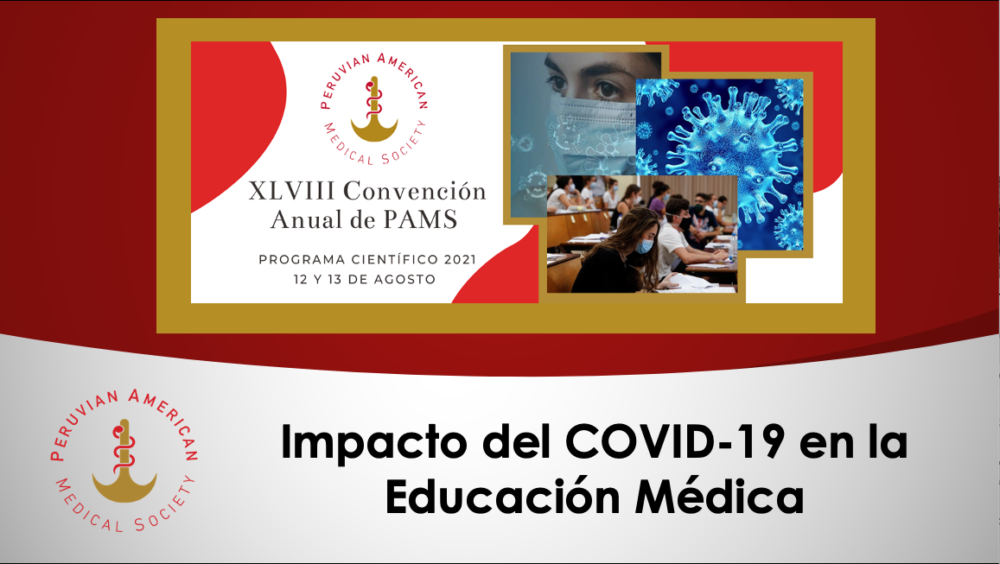 PERUVIAN AMERICAN
MEDICAL SOCIETY

XLVIII Convención
Anual de PAMS

PROGRAMA CIENTÍFICO 2021
12 Y 13 DE AGOSTO

PERUVIAN AMERICAN
MEDICAL SOCIETY

Impacto del COVID-19 en la Educación Médica